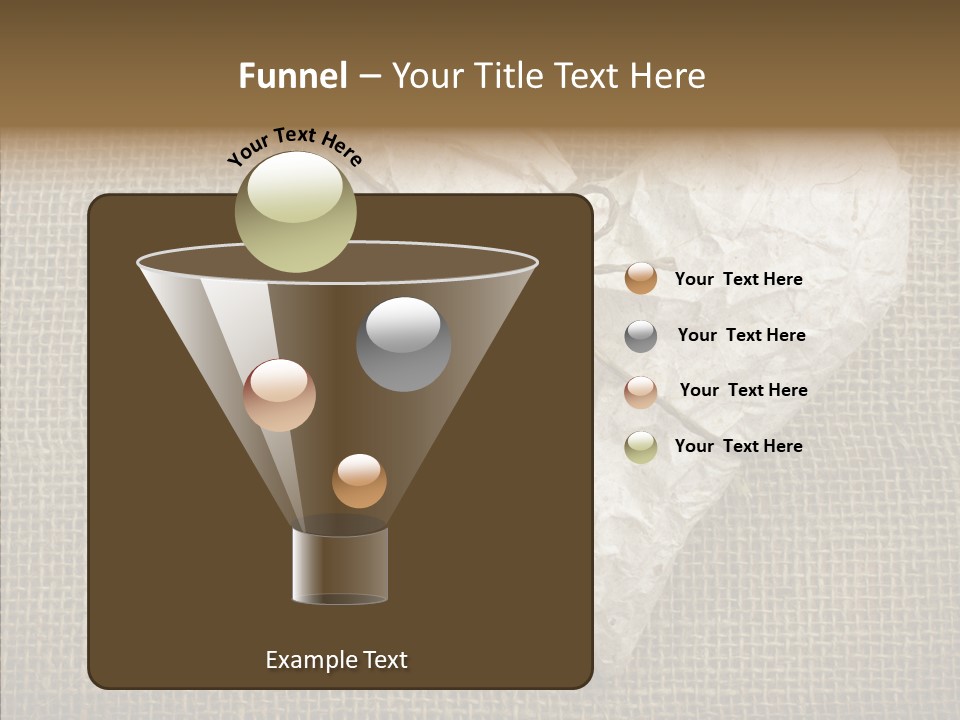 Funnel – Your Title Text Here

Your Text Here

Your Text Here

Your Text Here

Your Text Here

Your Text Here

Example Text